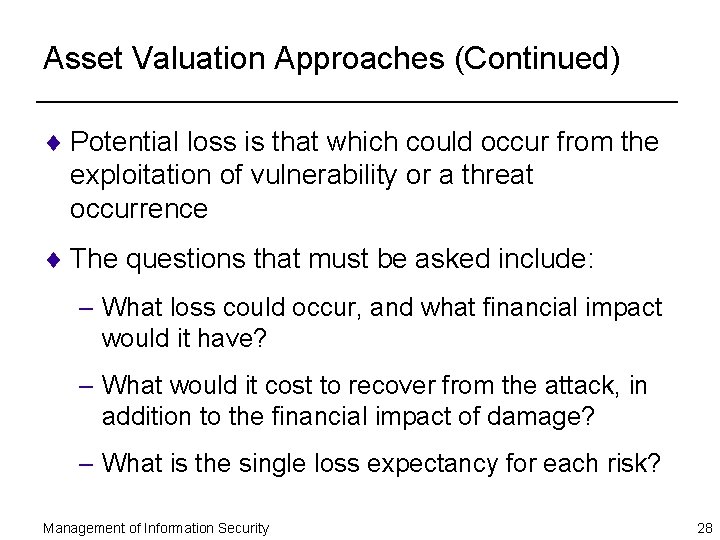 Asset Valuation Approaches (Continued)

♦ Potential loss is that which could occur from the exploitation of vulnerability or a threat occurrence

♦ The questions that must be asked include:

– What loss could occur, and what financial impact would it have?

– What would it cost to recover from the attack, in addition to the financial impact of damage?

– What is the single loss expectancy for each risk?

Management of Information Security

28